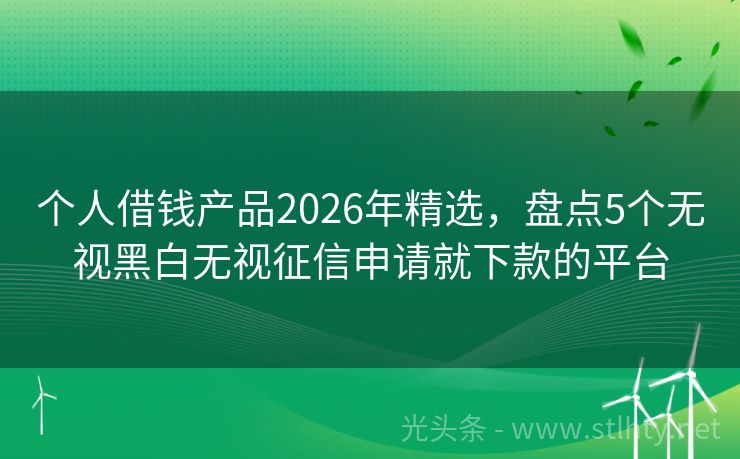 个人借钱产品2026年精选，盘点5个无视黑白无视征信申请就下款的平台

光头条 - www.stlhty.net